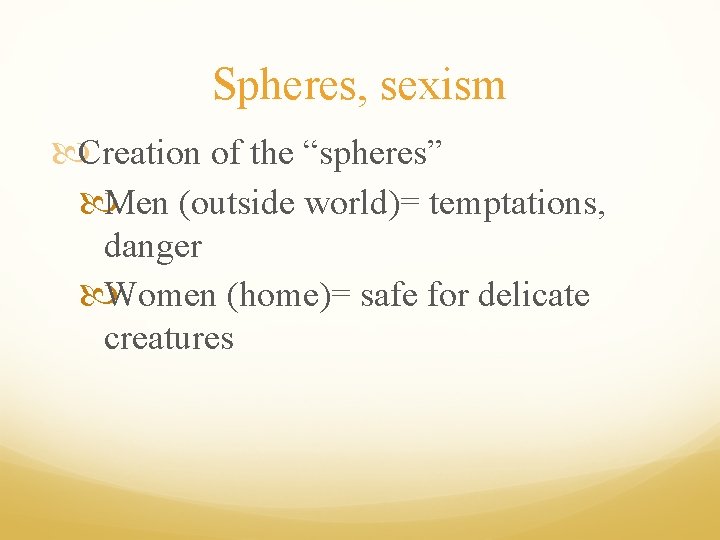 Spheres, sexism

Creation of the “spheres”

Men (outside world)= temptations, danger

Women (home)= safe for delicate creatures